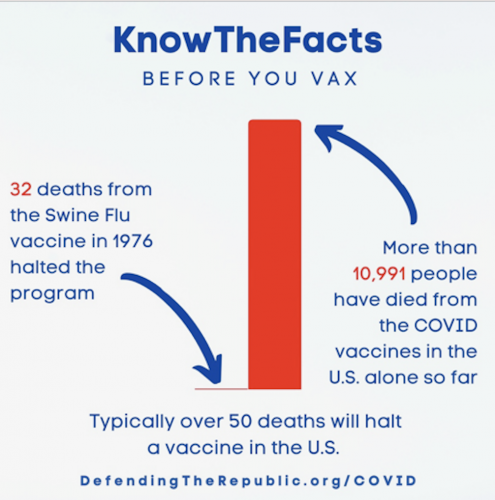 KnowTheFacts
BEFORE YOU VAX

32 deaths from the Swine Flu vaccine in 1976 halted the program

More than 10,991 people have died from the COVID vaccines in the U.S. alone so far

Typically over 50 deaths will halt a vaccine in the U.S.

DefendingTheRepublic.org/COVID